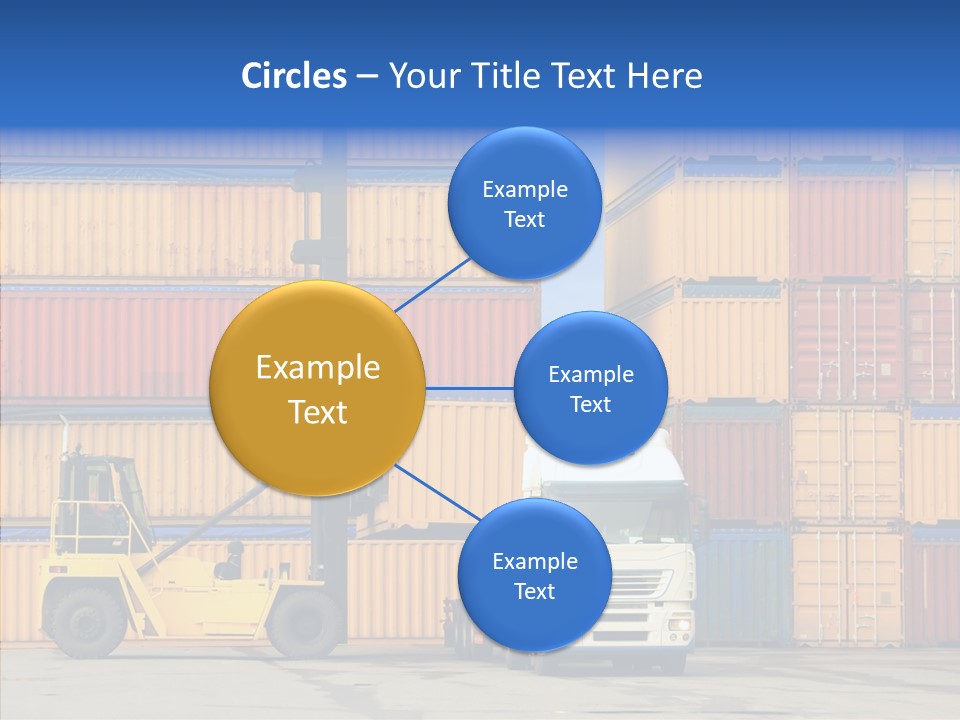 Circles – Your Title Text Here

Example Text

Example Text

Example Text

Example Text